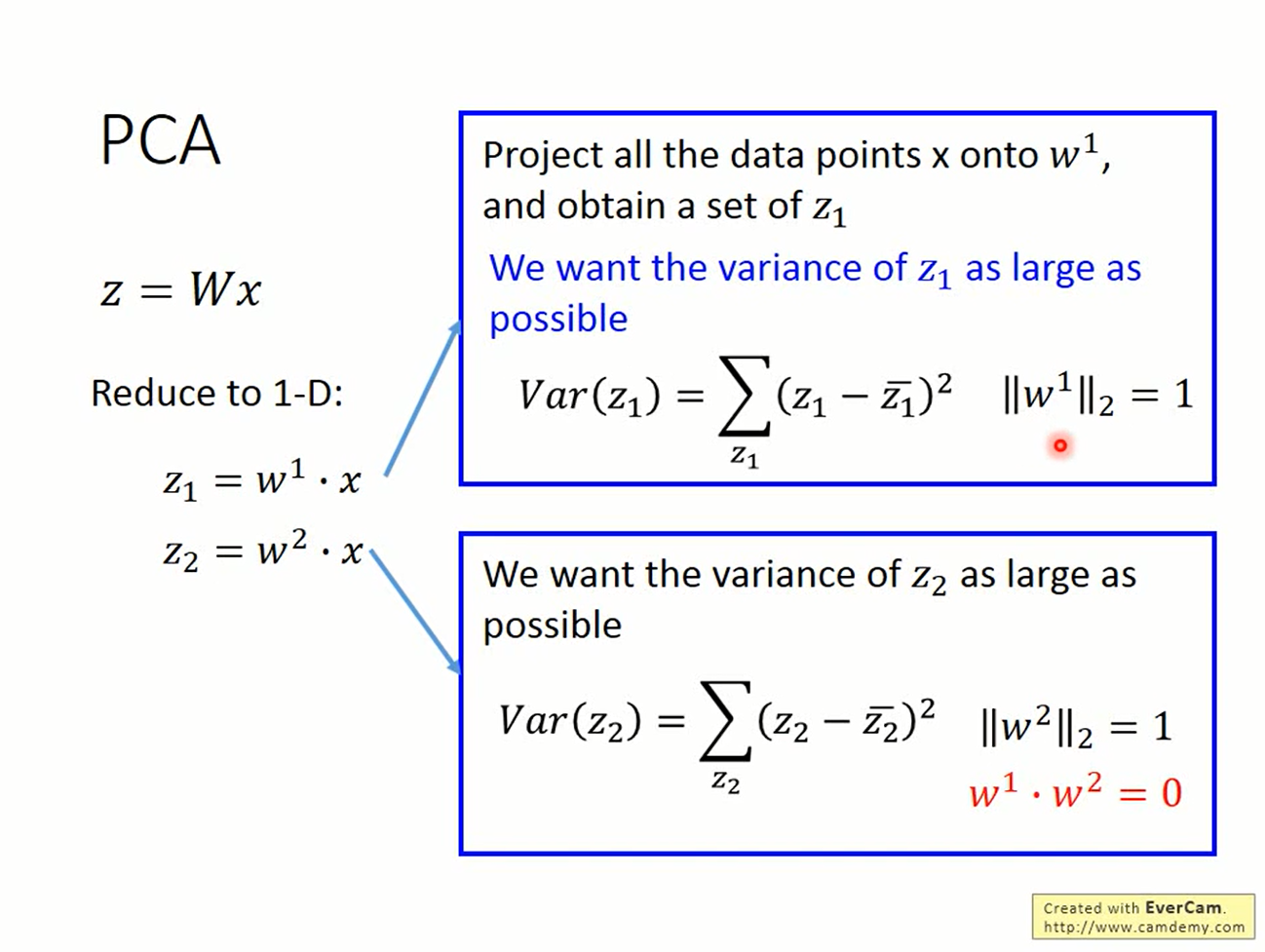 PCA

$z = Wx$

Reduce to 1-D:

$z_1 = w^1 \cdot x$

$z_2 = w^2 \cdot x$

Project all the data points x onto $w^1$, and obtain a set of $z_1$

We want the variance of $z_1$ as large as possible

$Var(z_1) = \sum_{z_1} (z_1 - \bar{z_1})^2$ $\|w^1\|_2 = 1$

We want the variance of $z_2$ as large as possible

$Var(z_2) = \sum_{z_2} (z_2 - \bar{z_2})^2$ $\|w^2\|_2 = 1$

$w^1 \cdot w^2 = 0$

Created with EverCam.
http://www.camdemy.com